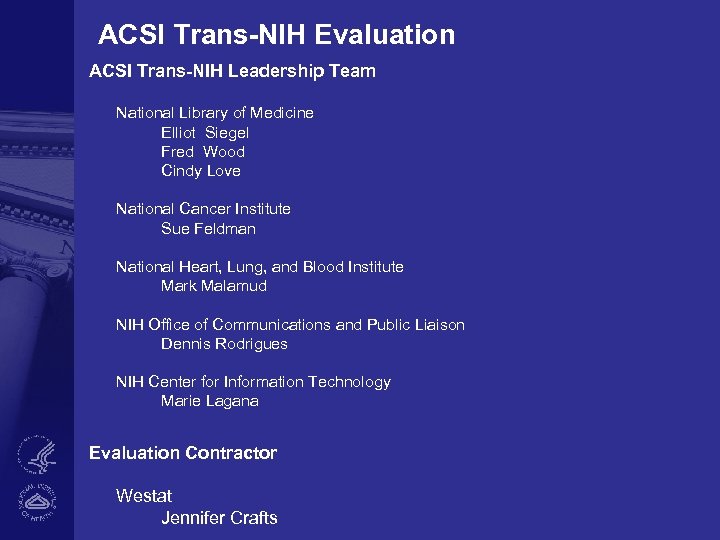 ACSI Trans-NIH Evaluation

ACSI Trans-NIH Leadership Team

National Library of Medicine
Elliot Siegel
Fred Wood
Cindy Love

National Cancer Institute
Sue Feldman

National Heart, Lung, and Blood Institute
Mark Malamud

NIH Office of Communications and Public Liaison
Dennis Rodrigues

NIH Center for Information Technology
Marie Lagana

Evaluation Contractor

Westat
Jennifer Crafts